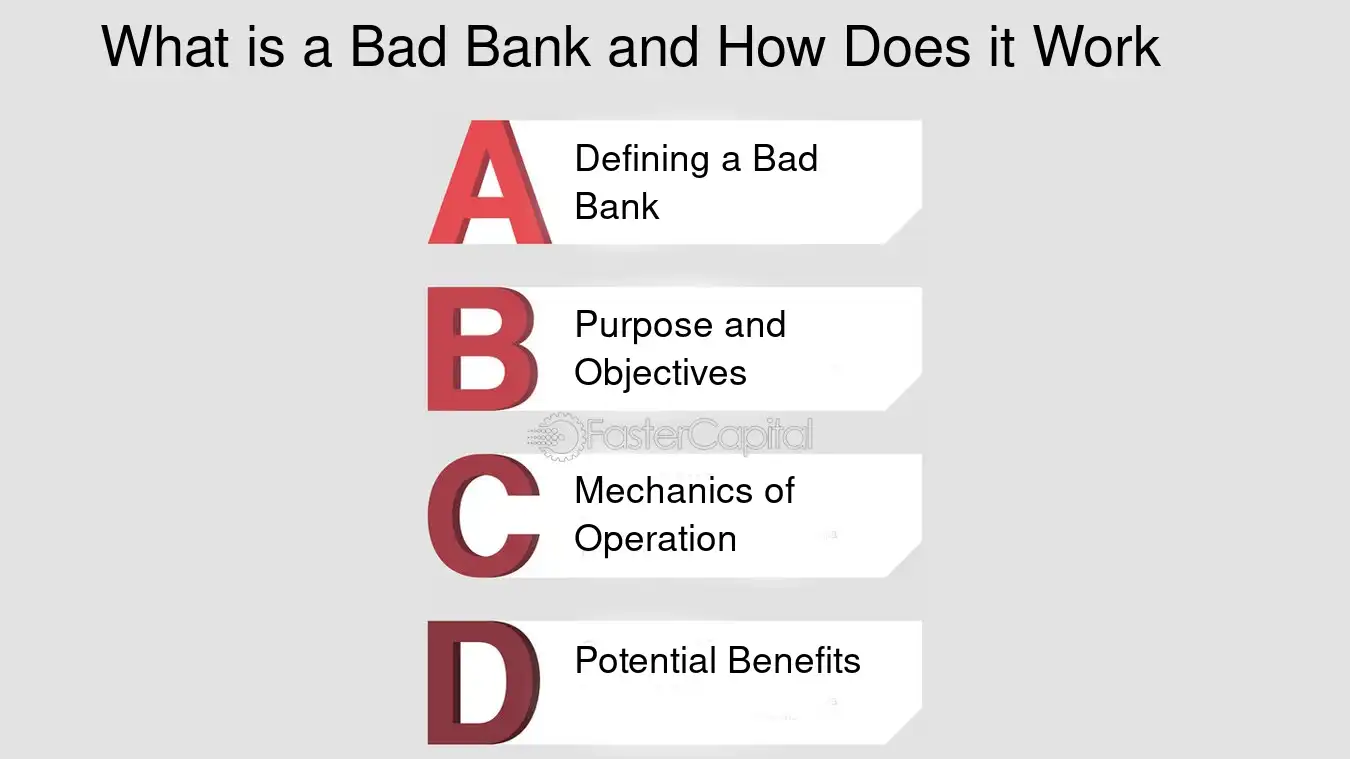 What is a Bad Bank and How Does it Work

A Defining a Bad Bank

B Purpose and Objectives

FasterCapital

C Mechanics of Operation

D Potential Benefits